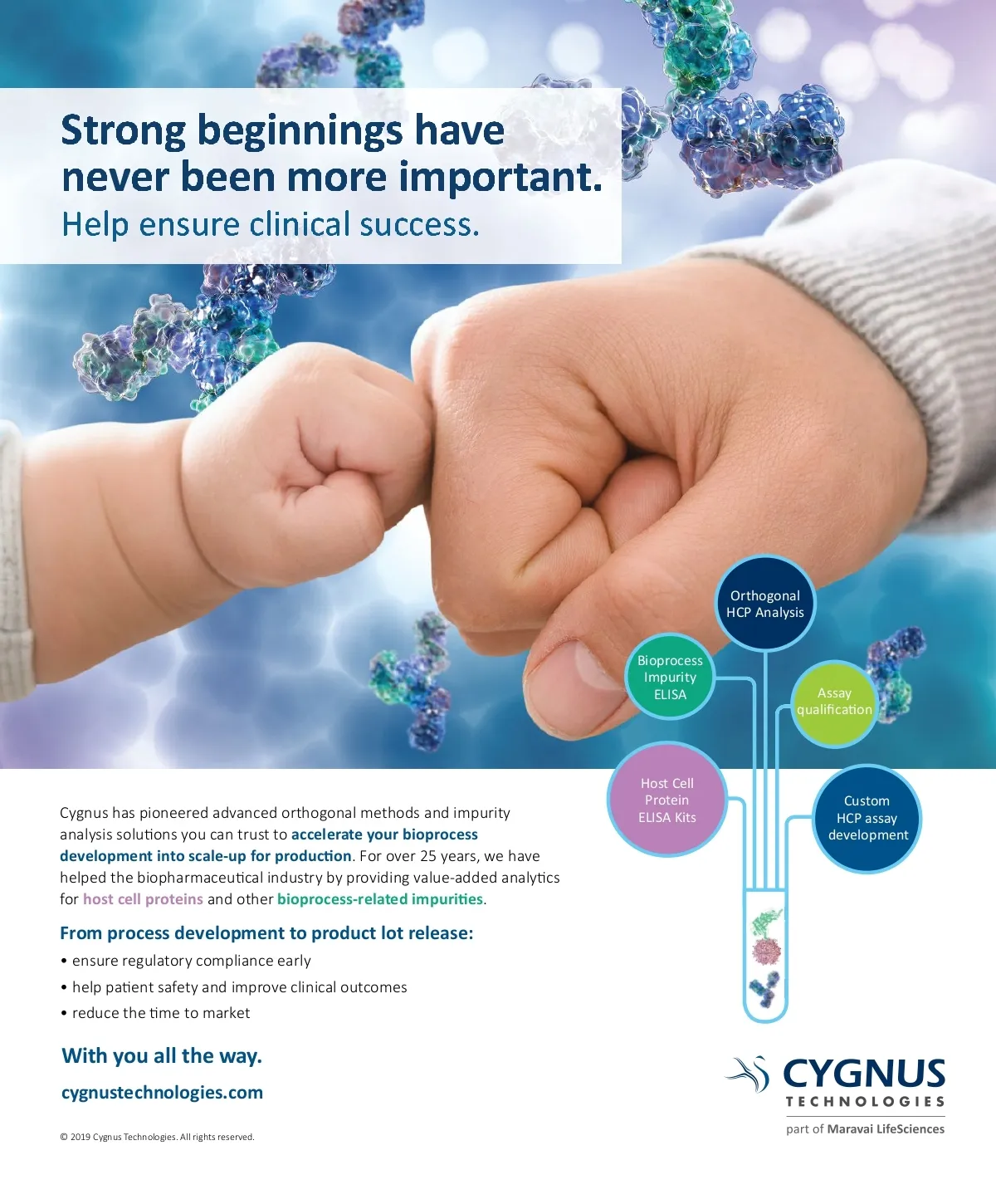 Strong beginnings have never been more important.
Help ensure clinical success.

Orthogonal HCP Analysis

Bioprocess Impurity ELISA

Assay qualification

Host Cell Protein ELISA Kits

Custom HCP assay development

Cygnus has pioneered advanced orthogonal methods and impurity analysis solutions you can trust to accelerate your bioprocess development into scale-up for production. For over 25 years, we have helped the biopharmaceutical industry by providing value-added analytics for host cell proteins and other bioprocess-related impurities.

From process development to product lot release:
• ensure regulatory compliance early
• help patient safety and improve clinical outcomes
• reduce the time to market

With you all the way.
cygnustechnologies.com

© 2019 Cygnus Technologies. All rights reserved.

CYGNUS TECHNOLOGIES
part of Maravai LifeSciences